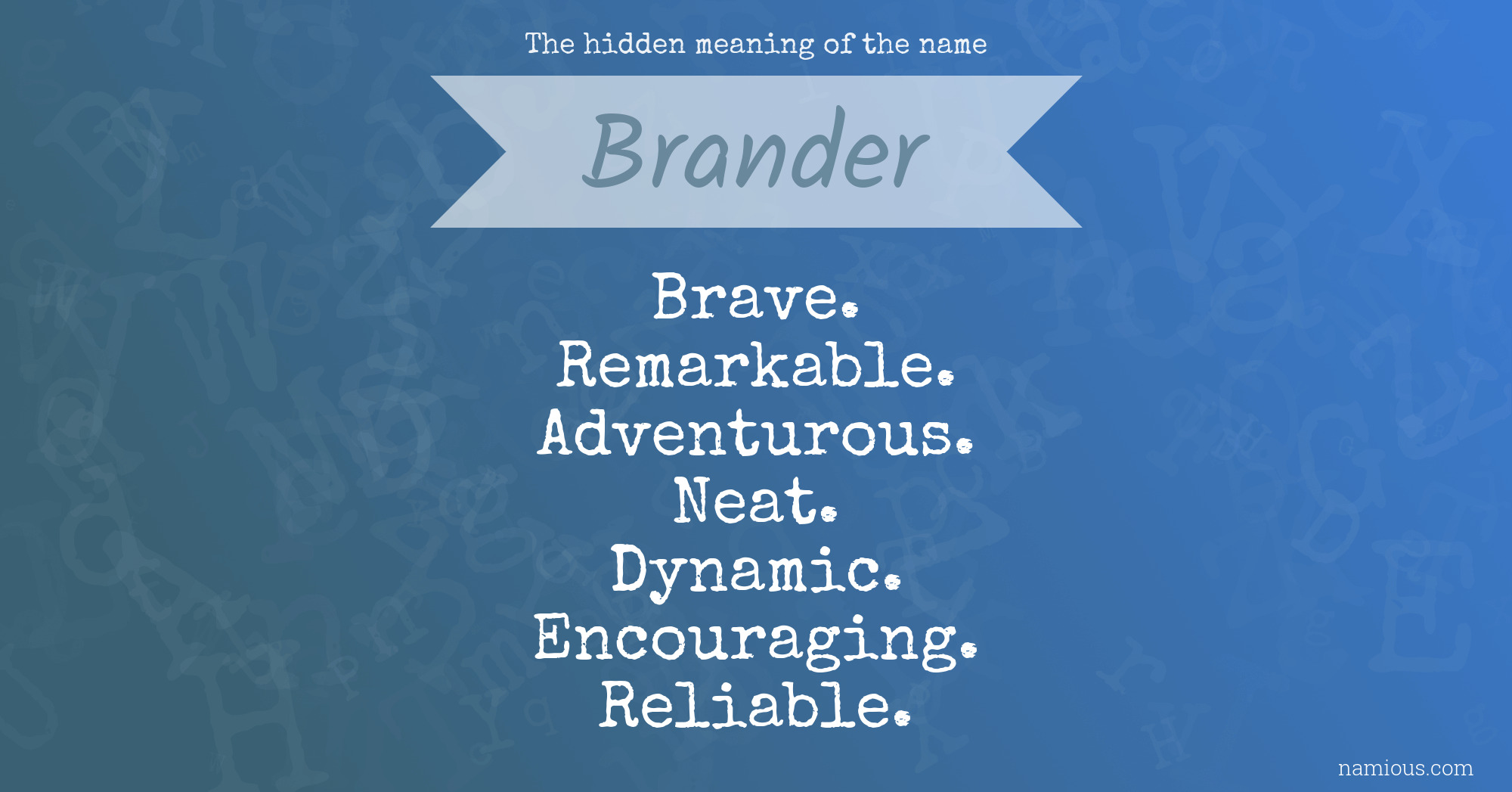 The hidden meaning of the name

Brander

Brave.
Remarkable.
Adventurous.
Neat.
Dynamic.
Encouraging.
Reliable.

namious.com